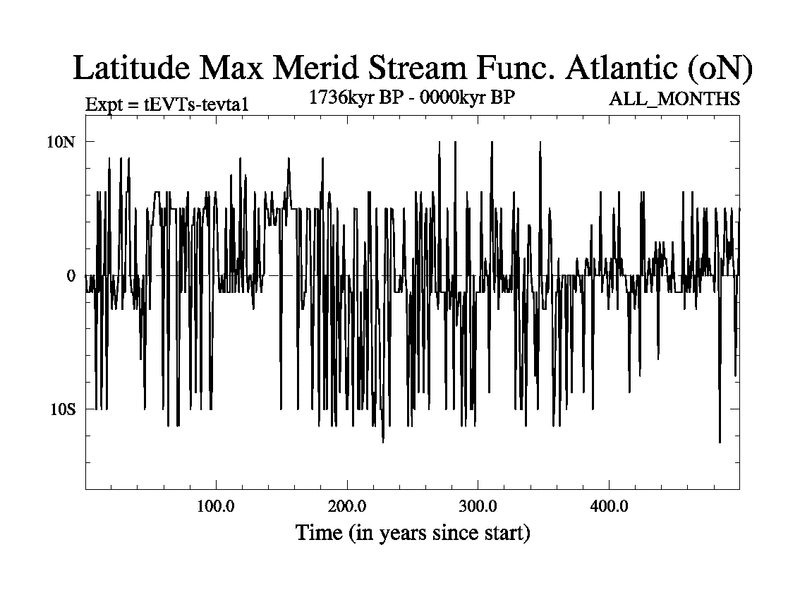 Latitude Max Merid Stream Func. Atlantic (oN)

Expt = tEVTs-tevta1

1736kyr BP - 0000kyr BP

ALL_MONTHS

10N

0

10S

100.0

200.0

300.0

400.0

Time (in years since start)